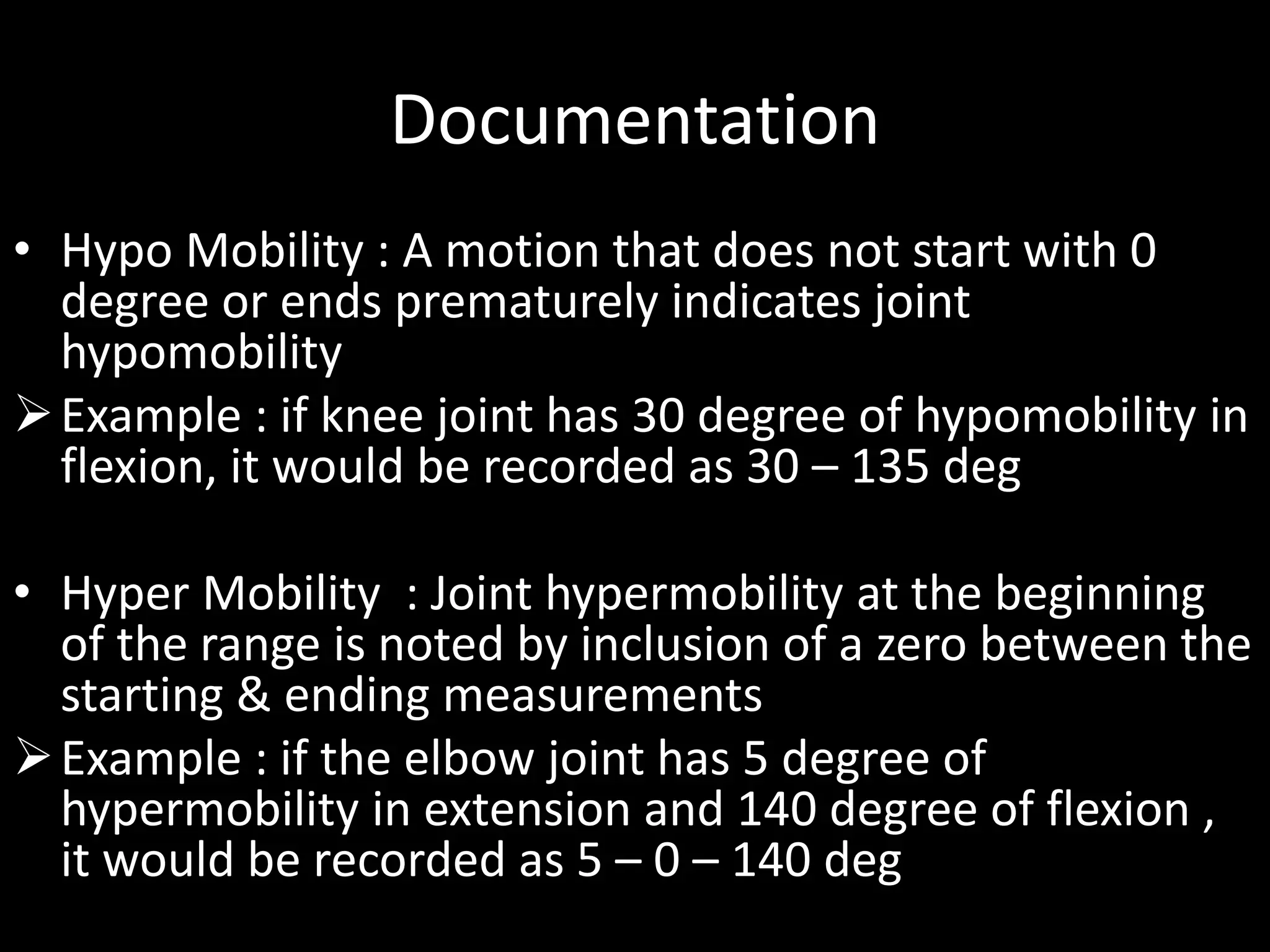 Documentation

• Hypo Mobility : A motion that does not start with 0 degree or ends prematurely indicates joint hypomobility

➢ Example : if knee joint has 30 degree of hypomobility in flexion, it would be recorded as 30 – 135 deg

• Hyper Mobility : Joint hypermobility at the beginning of the range is noted by inclusion of a zero between the starting & ending measurements

➢ Example : if the elbow joint has 5 degree of hypermobility in extension and 140 degree of flexion , it would be recorded as 5 – 0 – 140 deg